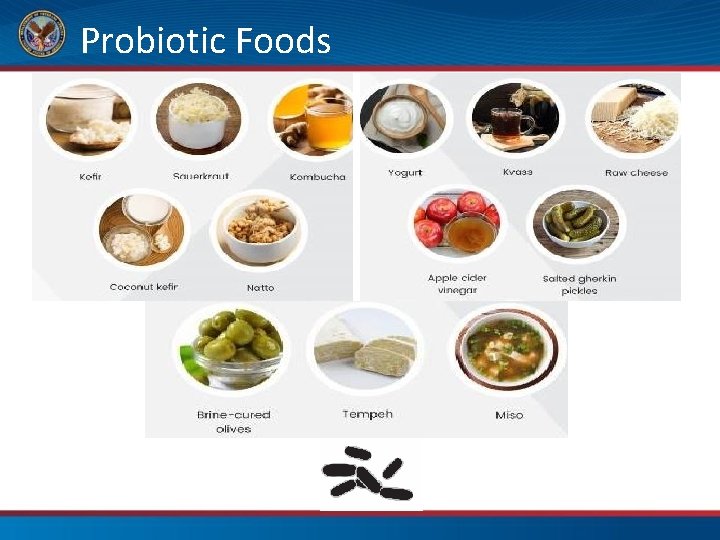 Probiotic Foods

Kefir

Sauerkraut

Kombucha

Coconut kefir

Natto

Yogurt

Kvass

Raw cheese

Apple cider vinegar

Salted gherkin pickles

Brine-cured olives

Tempeh

Miso